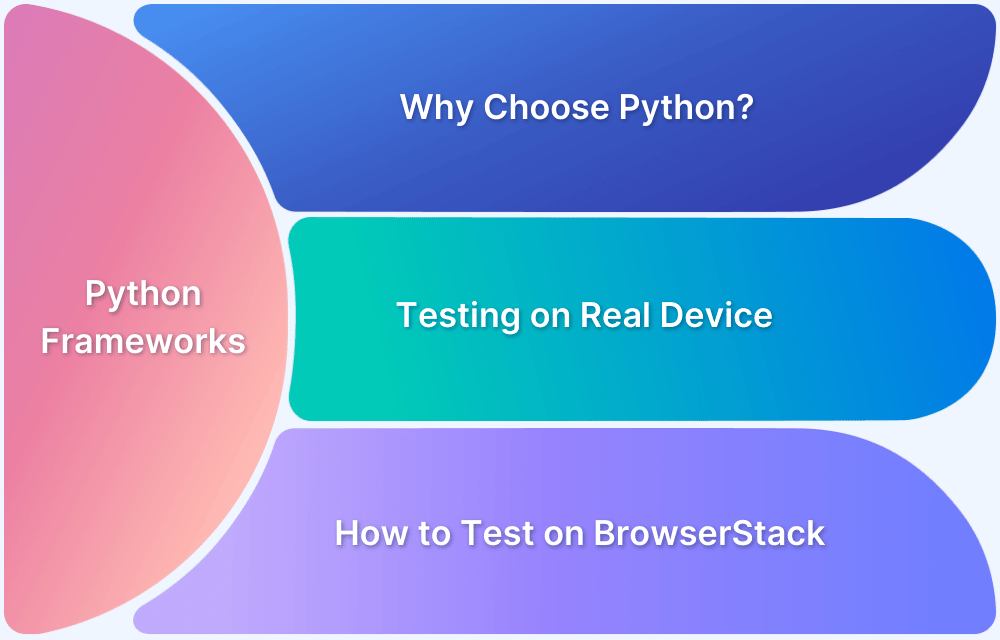 Python Frameworks

Why Choose Python?

Testing on Real Device

How to Test on BrowserStack